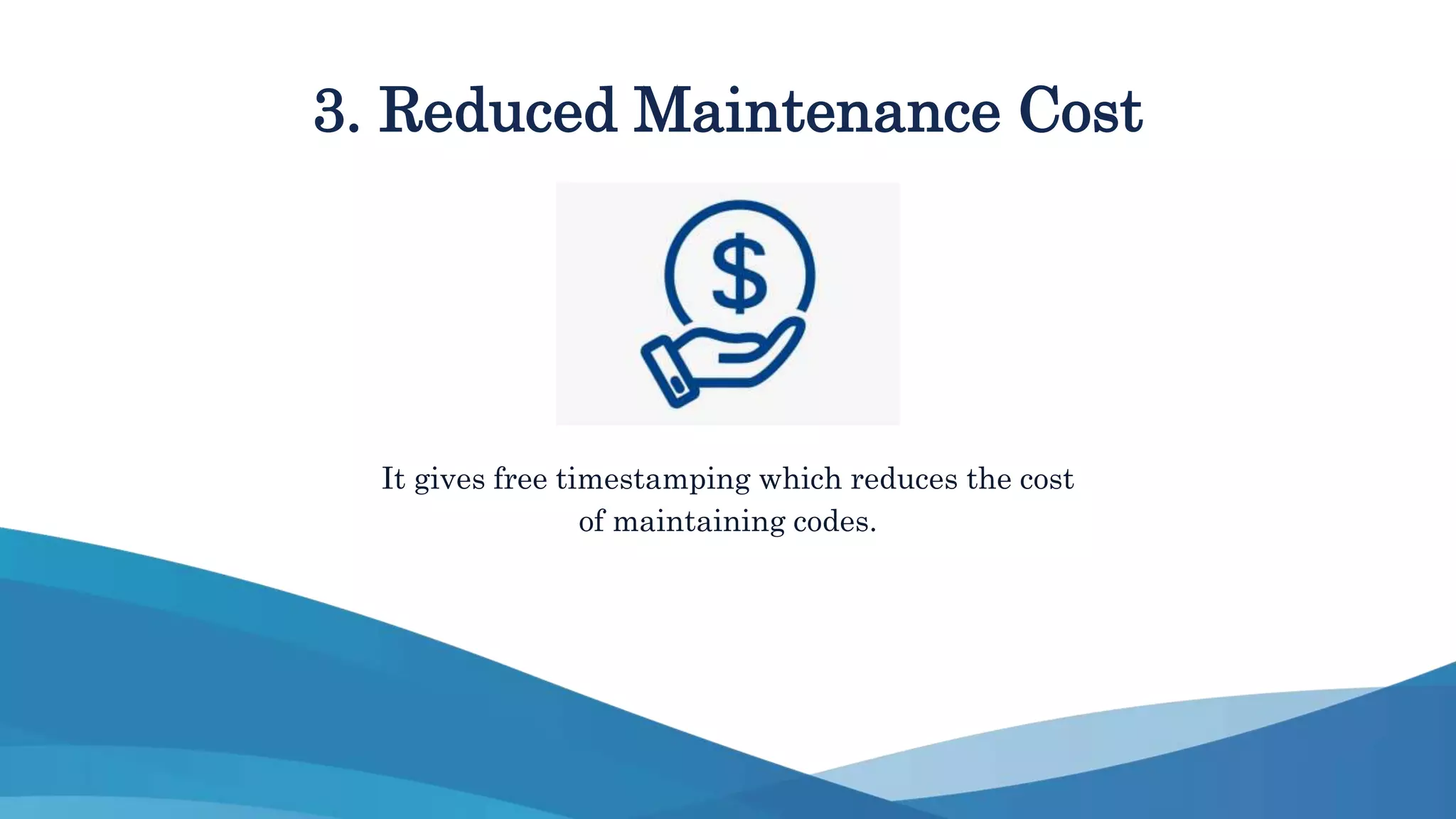 3. Reduced Maintenance Cost

$

It gives free timestamping which reduces the cost of maintaining codes.